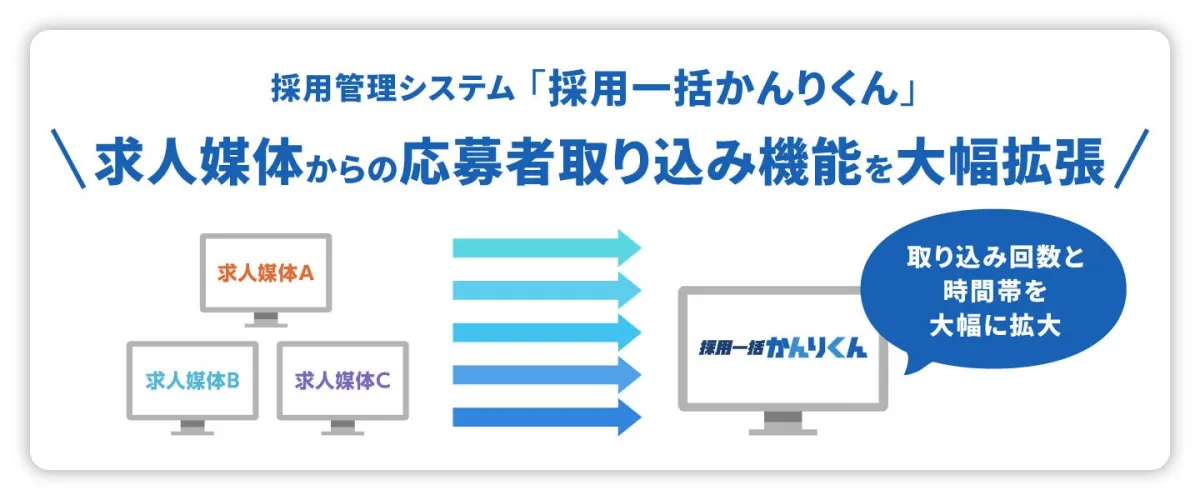 採用管理システム「採用一括かんりくん」

＼求人媒体からの応募者取り込み機能を大幅拡張／

求人媒体A

求人媒体B

求人媒体C

採用一括かんりくん

取り込み回数と時間帯を大幅に拡大